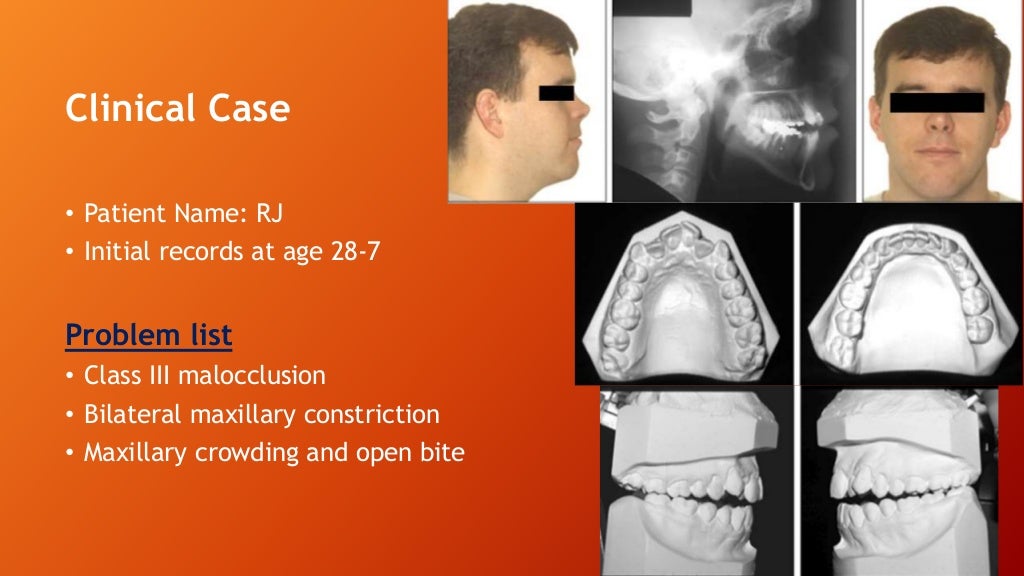 Clinical Case

• Patient Name: RJ
• Initial records at age 28-7

Problem list
• Class III malocclusion
• Bilateral maxillary constriction
• Maxillary crowding and open bite